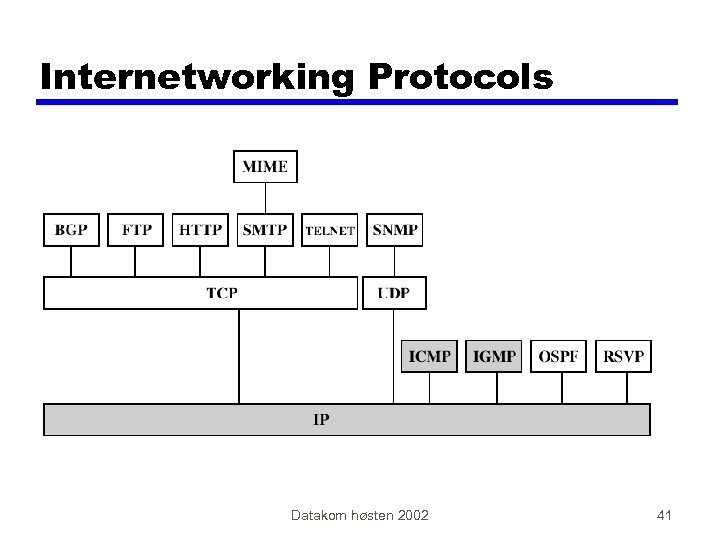 Internetworking Protocols

MIME

BGP FTP HTTP SMTP TELNET SNMP

TCP UDP

ICMP IGMP OSPF RSVP

IP

Datakom høsten 2002

41